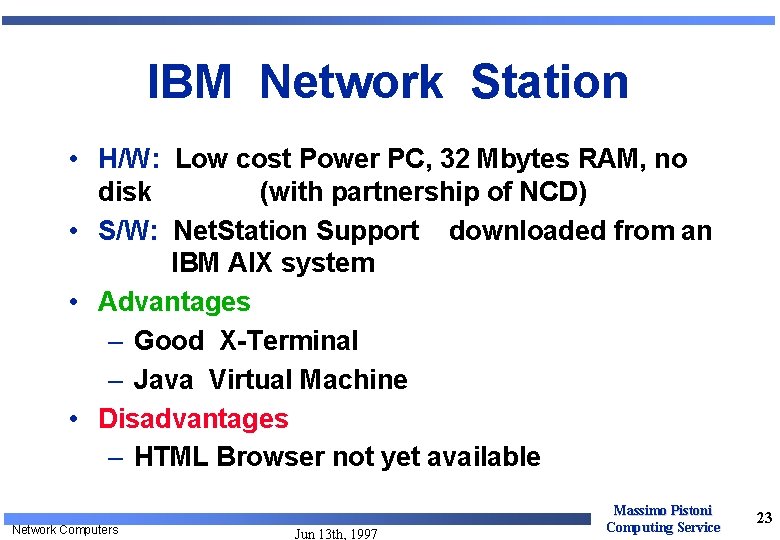 IBM Network Station

• H/W: Low cost Power PC, 32 Mbytes RAM, no disk (with partnership of NCD)
• S/W: NetStation Support downloaded from an IBM AIX system
• Advantages
– Good X-Terminal
– Java Virtual Machine
• Disadvantages
– HTML Browser not yet available

Network Computers
Jun 13th, 1997
Massimo Pistoni
Computing Service
23